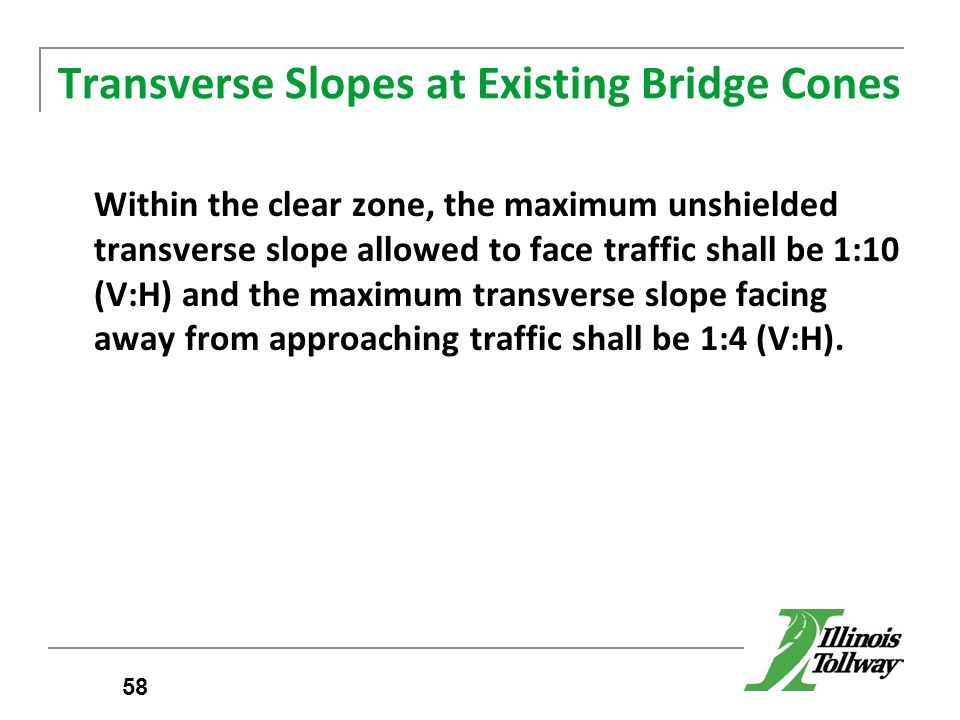 Transverse Slopes at Existing Bridge Cones

Within the clear zone, the maximum unshielded transverse slope allowed to face traffic shall be 1:10 (V:H) and the maximum transverse slope facing away from approaching traffic shall be 1:4 (V:H).

58

Illinois Tollway